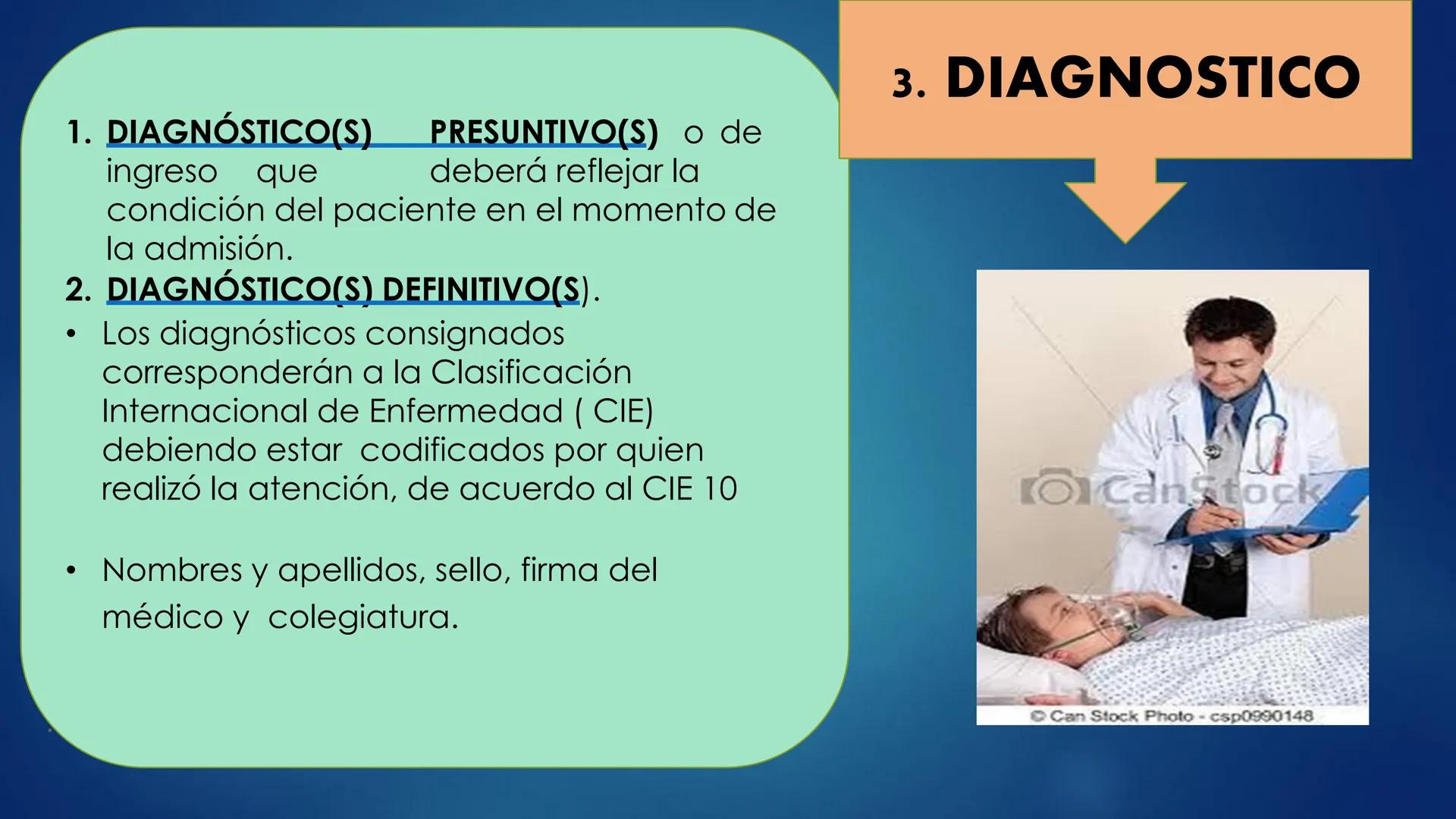 3. DIAGNOSTICO

1. DIAGNÓSTICO(S) PRESUNTIVO(S) o de ingreso que deberá reflejar la condición del paciente en el momento de la admisión.
2. DIAGNÓSTICO(S) DEFINITIVO(S).
• Los diagnósticos consignados corresponderán a la Clasificación Internacional de Enfermedad ( CIE) debiendo estar codificados por quien realizó la atención, de acuerdo al CIE 10

• Nombres y apellidos, sello, firma del médico y colegiatura.

CanStock

© Can Stock Photo - csp0990148